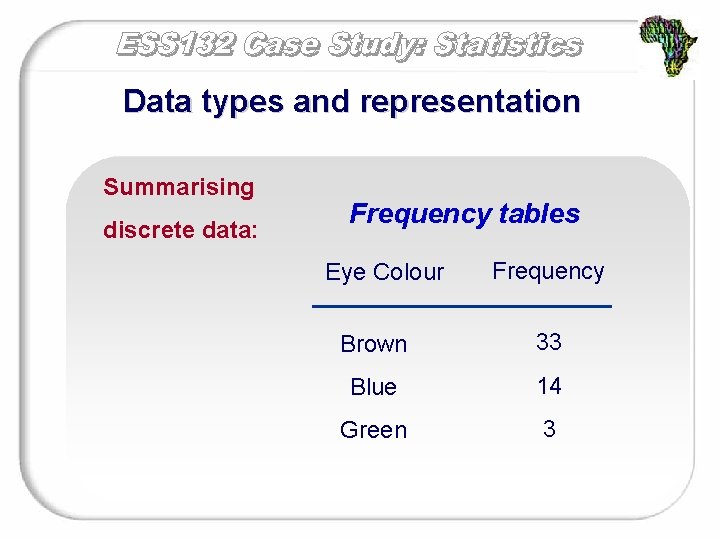 ESS132 Case Study: Statistics

Data types and representation

Summarising discrete data:

Frequency tables

| Eye Colour | Frequency |
|---|---|
| Brown | 33 |
| Blue | 14 |
| Green | 3 |